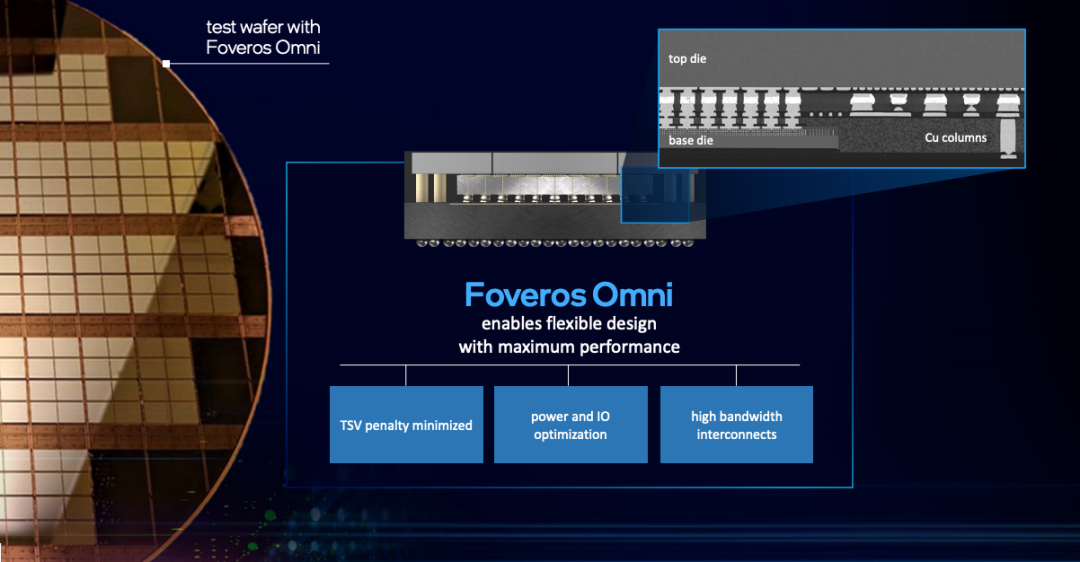 test wafer with
Foveros Omni

top die

base die

Cu columns

Foveros Omni
enables flexible design
with maximum performance

TSV penalty minimized

power and IO optimization

high bandwidth interconnects